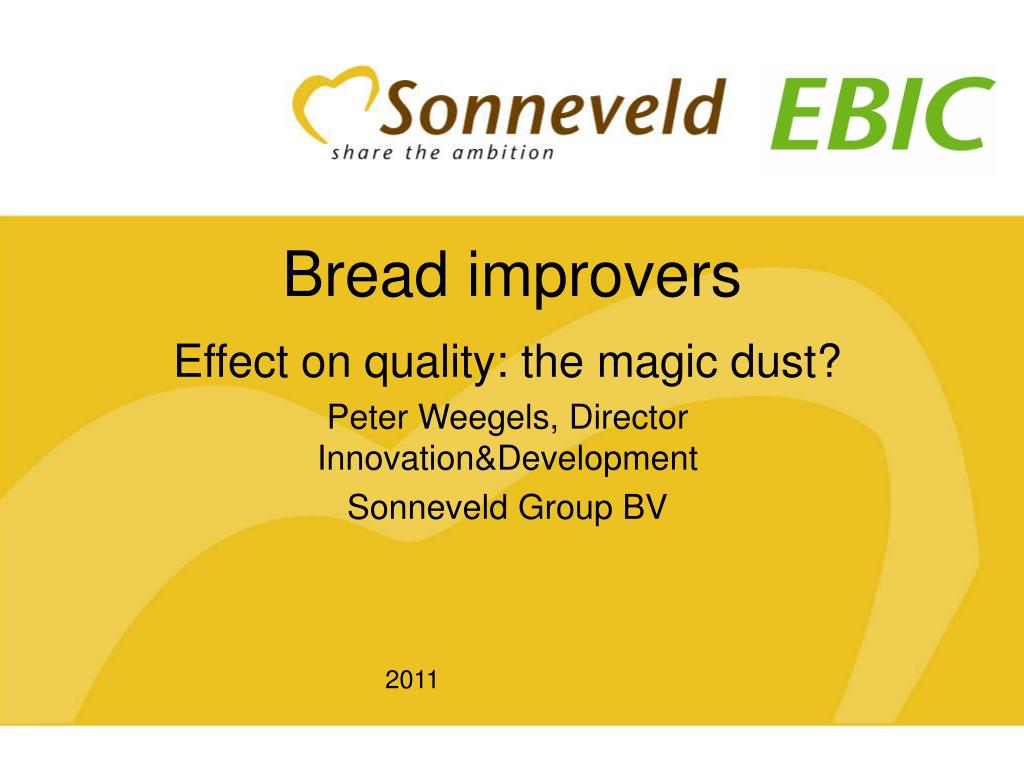 Sonneveld
share the ambition

EBIC

Bread improvers

Effect on quality: the magic dust?

Peter Weegels, Director Innovation&Development

Sonneveld Group BV

2011